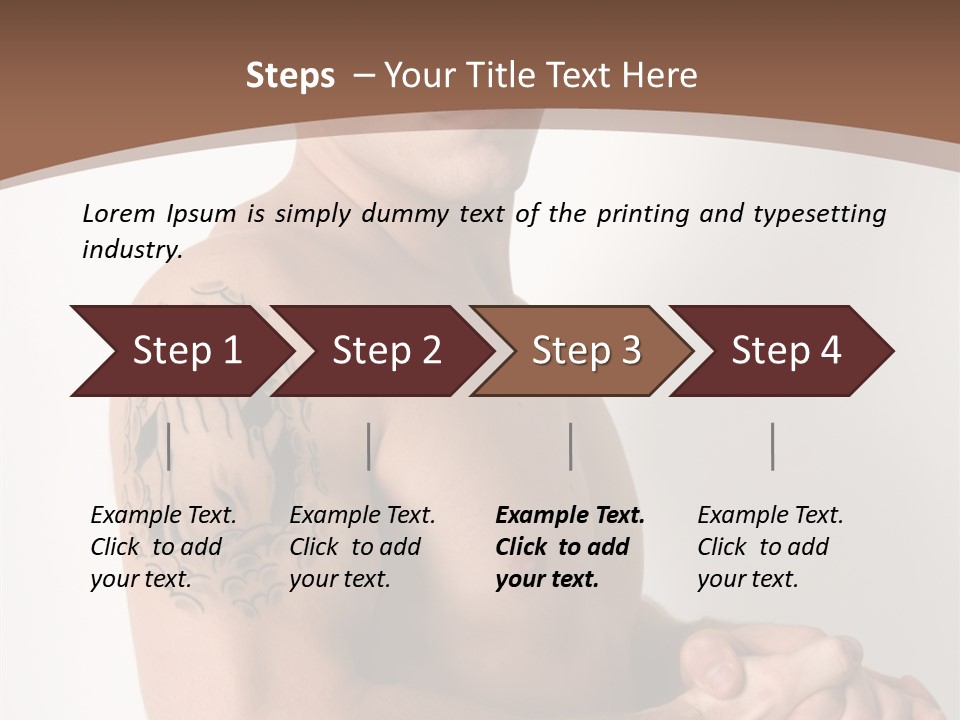 Steps – Your Title Text Here

Lorem Ipsum is simply dummy text of the printing and typesetting industry.

Step 1

Step 2

Step 3

Step 4

Example Text. Click to add your text.

Example Text. Click to add your text.

Example Text. Click to add your text.

Example Text. Click to add your text.